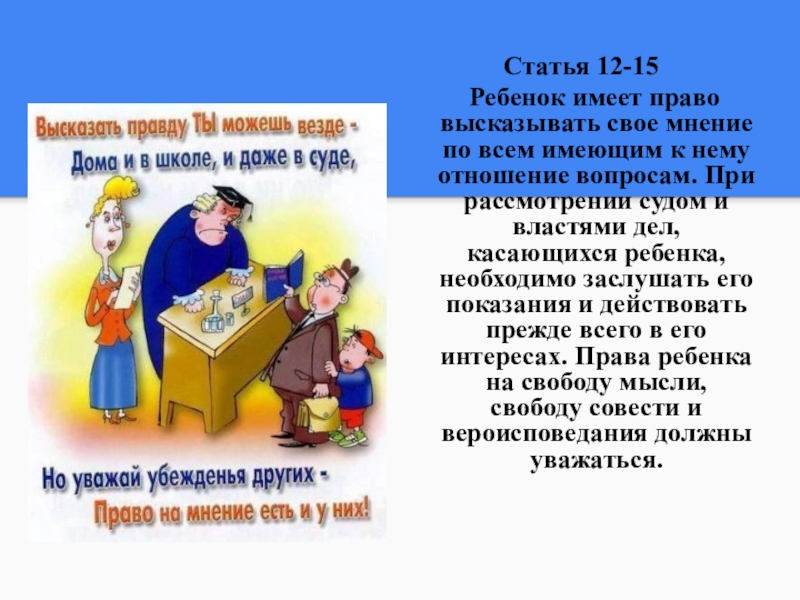 Высказать правду ТЫ можешь везде -
Дома и в школе, и даже в суде,

Но уважай убежденья других -
Право на мнение есть и у них!

Статья 12-15

Ребенок имеет право высказывать свое мнение по всем имеющим к нему отношение вопросам. При рассмотрении судом и властями дел, касающихся ребенка, необходимо заслушать его показания и действовать прежде всего в его интересах. Права ребенка на свободу мысли, свободу совести и вероисповедания должны уважаться.